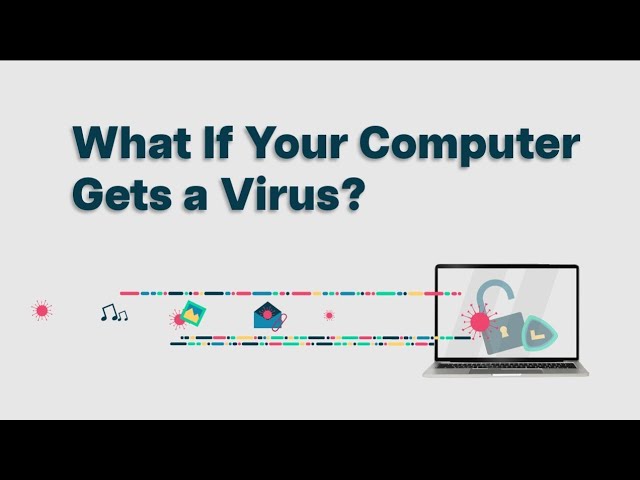 What If Your Computer Gets a Virus?